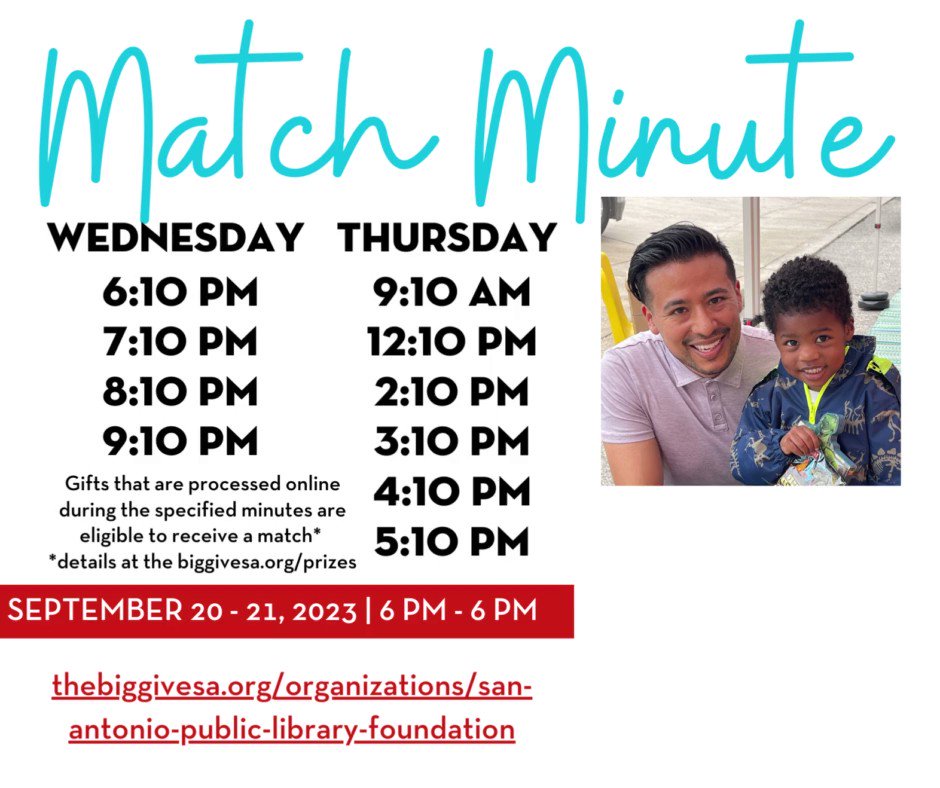 Match Minute

WEDNESDAY

6:10 PM
7:10 PM
8:10 PM
9:10 PM

Gifts that are processed online during the specified minutes are eligible to receive a match*
*details at the biggivesa.org/prizes

THURSDAY

9:10 AM
12:10 PM
2:10 PM
3:10 PM
4:10 PM
5:10 PM

SEPTEMBER 20 - 21, 2023 | 6 PM - 6 PM

thebiggivesa.org/organizations/san-antonio-public-library-foundation